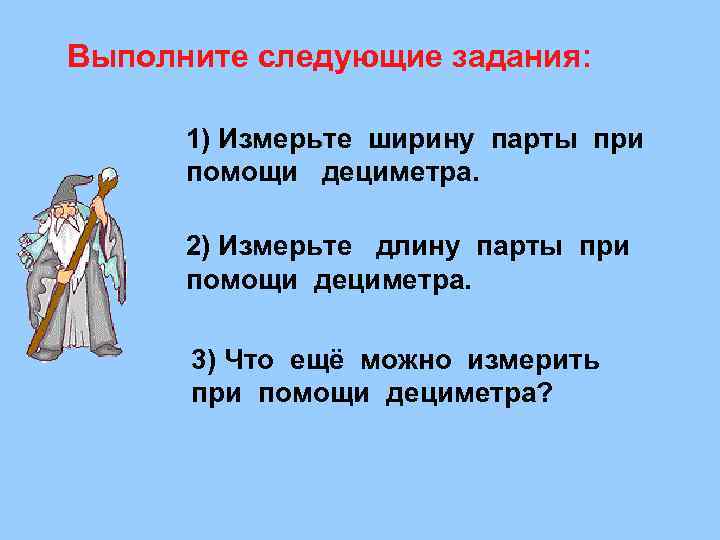 Выполните следующие задания:

1) Измерьте ширину парты при помощи дециметра.

2) Измерьте длину парты при помощи дециметра.

3) Что ещё можно измерить при помощи дециметра?